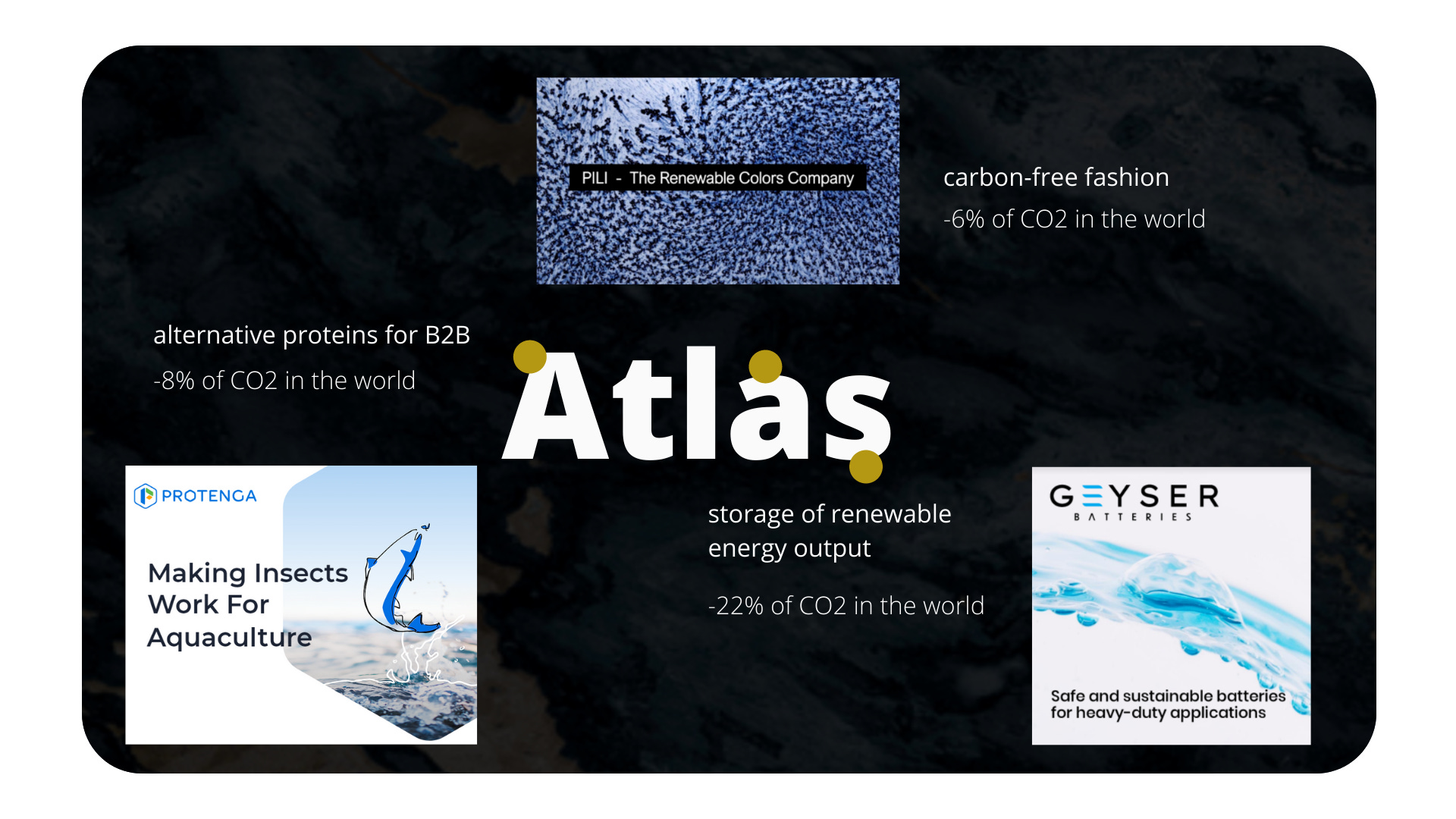 PILI - The Renewable Colors Company

carbon-free fashion

-6% of CO2 in the world

alternative proteins for B2B

-8% of CO2 in the world

Atlas

PROTENGA

Making Insects Work For Aquaculture

storage of renewable energy output

-22% of CO2 in the world

GEYSER BATTERIES

Safe and sustainable batteries for heavy-duty applications